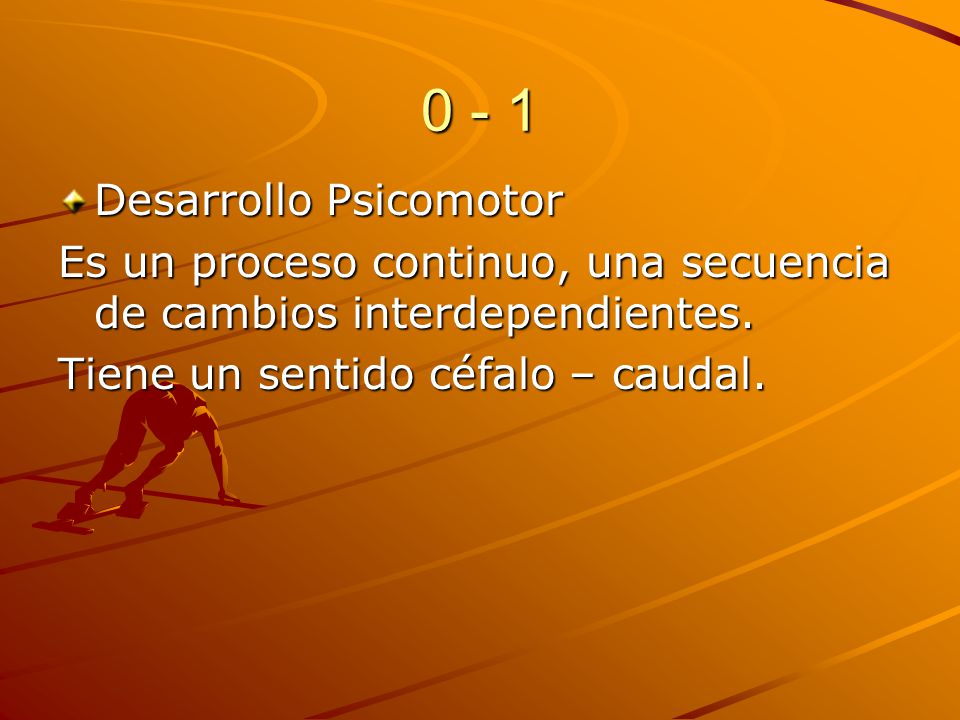 0 - 1

Desarrollo Psicomotor

Es un proceso continuo, una secuencia de cambios interdependientes.

Tiene un sentido céfalo – caudal.